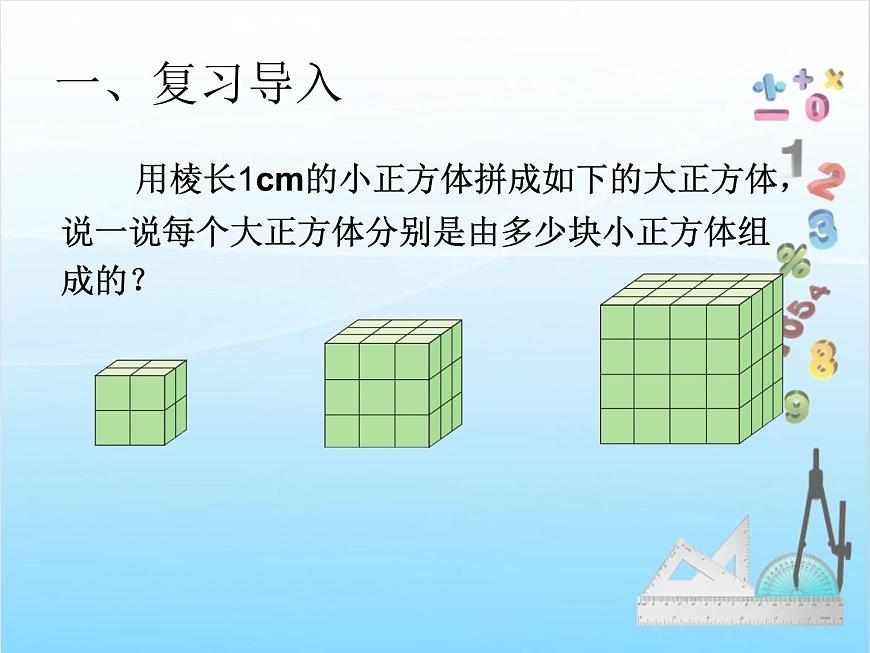 一、复习导入

用棱长1cm的小正方体拼成如下的大正方体，说一说每个大正方体分别是由多少块小正方体组成的？